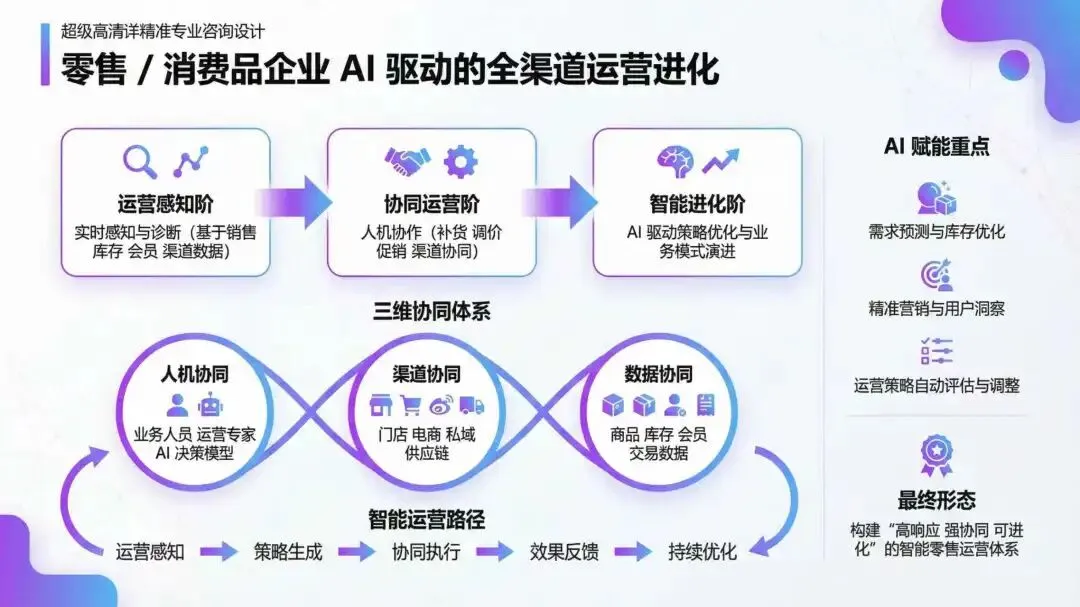 超级高清详精准专业咨询设计

零售 / 消费品企业 AI 驱动的全渠道运营进化

运营感知阶
实时感知与诊断（基于销售 库存 会员 渠道数据）

协同运营阶
人机协作（补货 调价 促销 渠道协同）

智能进化阶
AI 驱动策略优化与业务模式演进

三维协同体系

人机协同
业务人员 运营专家 AI 决策模型

渠道协同
门店 电商 私域 供应链

数据协同
商品 库存 会员 交易数据

智能运营路径

运营感知 策略生成 协同执行 效果反馈 持续优化

AI 赋能重点

需求预测与库存优化

精准营销与用户洞察

运营策略自动评估与调整

最终形态

构建“高响应 强协同 可进化”的智能零售运营体系